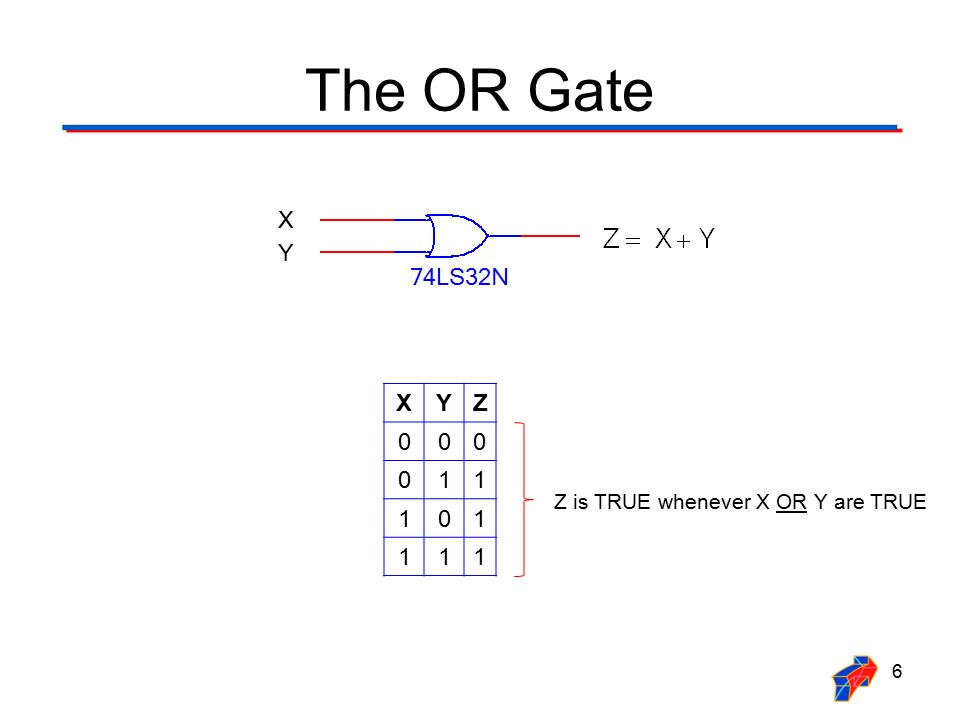 The OR Gate

X
Y
74LS32N
$Z = X + Y$

| X | Y | Z |
|---|---|---|
| 0 | 0 | 0 |
| 0 | 1 | 1 |
| 1 | 0 | 1 |
| 1 | 1 | 1 |

Z is TRUE whenever X OR Y are TRUE

6